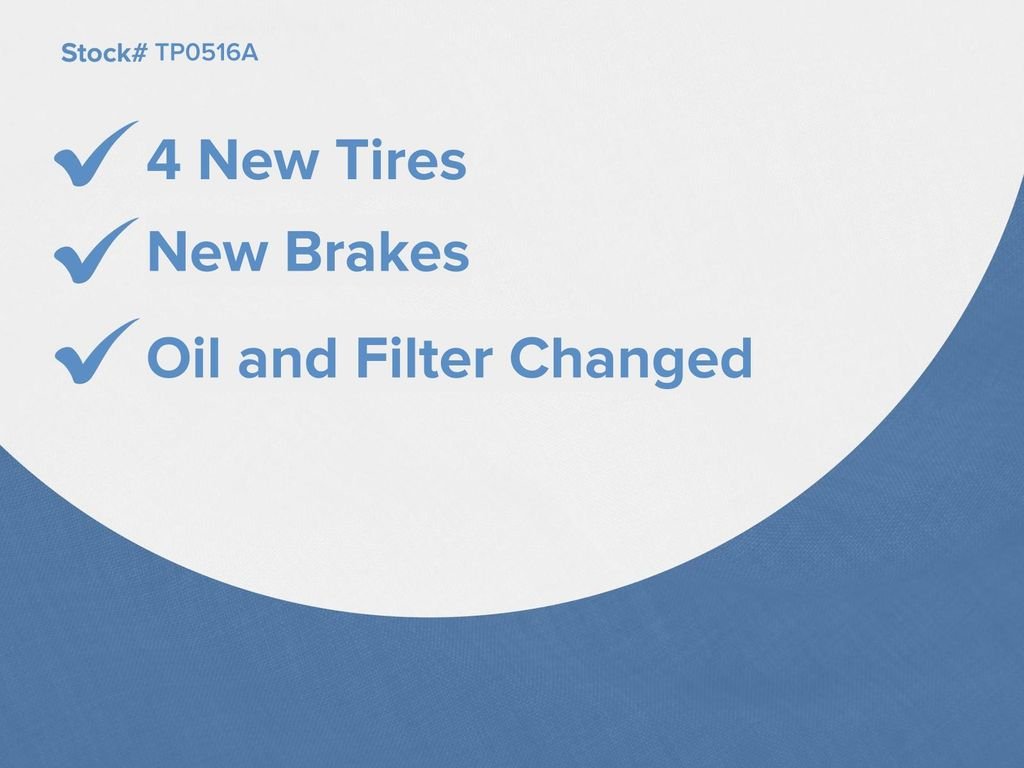 Stock# TP0516A

✓ 4 New Tires

✓ New Brakes

✓ Oil and Filter Changed